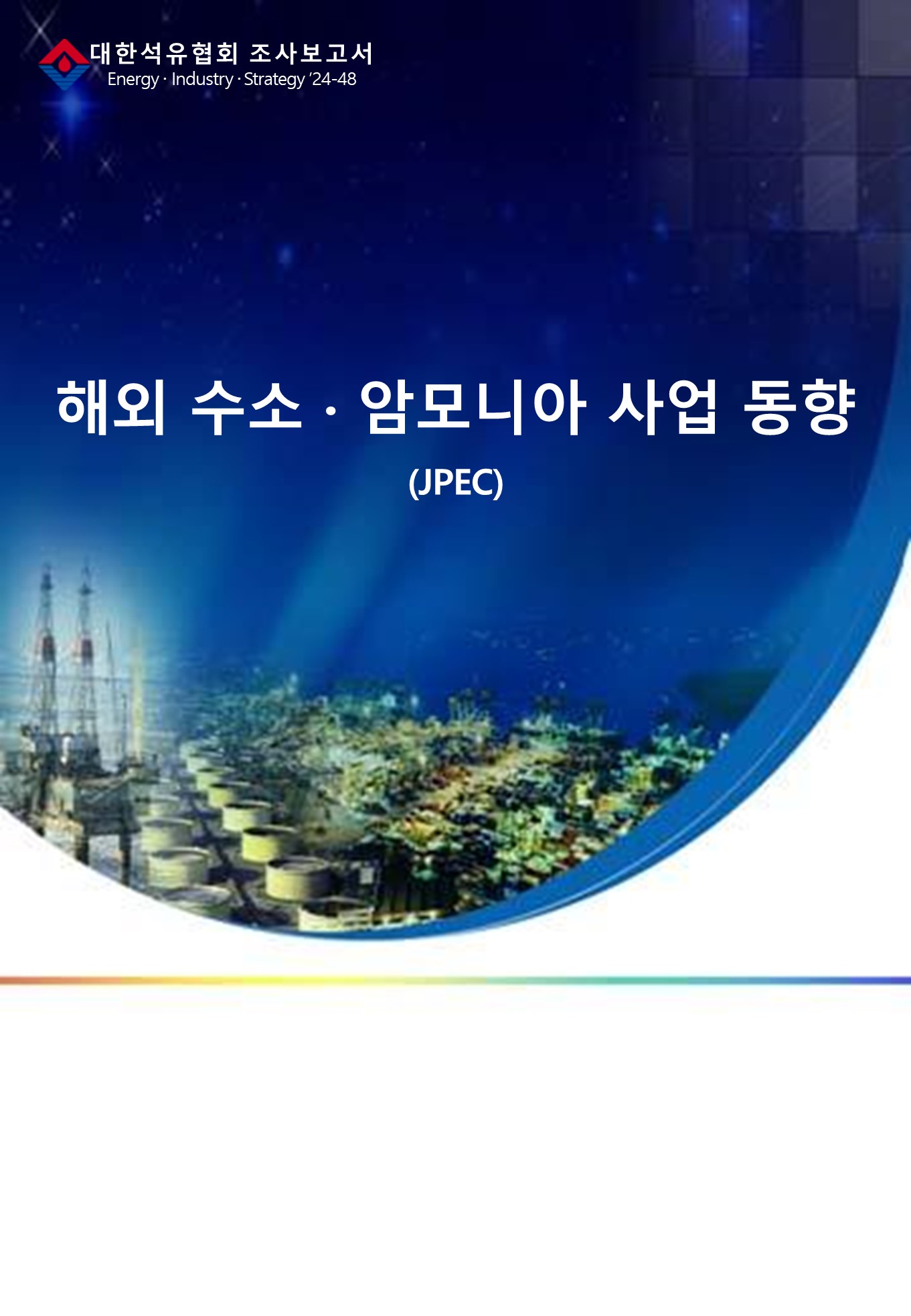 대한석유협회 조사보고서
Energy · Industry · Strategy '24-48

해외 수소 · 암모니아 사업 동향
(JPEC)